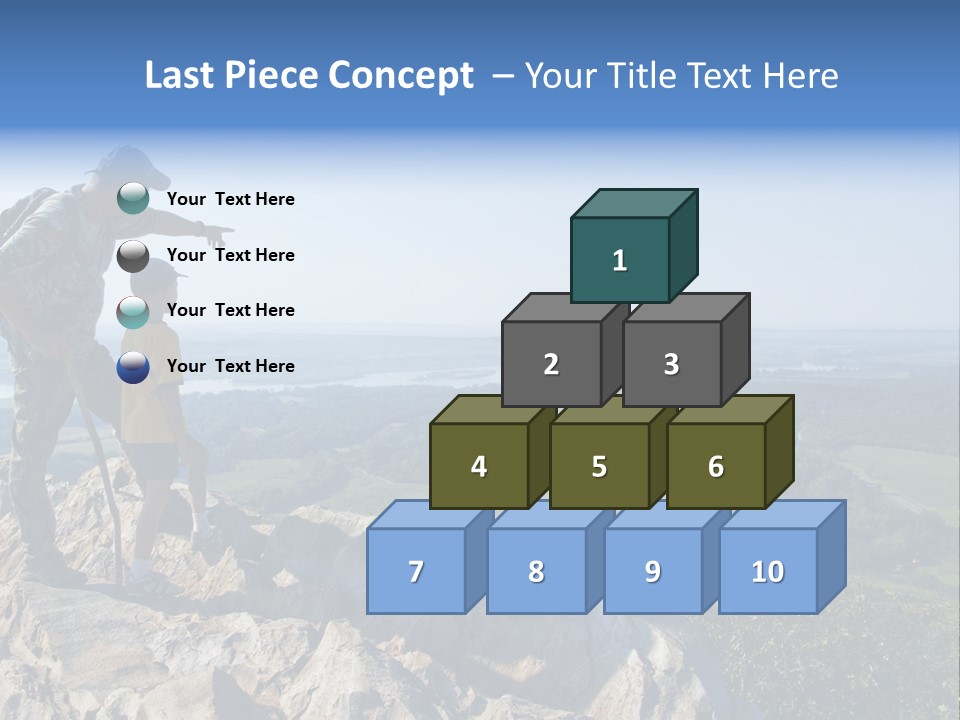 Last Piece Concept – Your Title Text Here

Your Text Here

Your Text Here

Your Text Here

Your Text Here

1

2

3

4

5

6

7

8

9

10